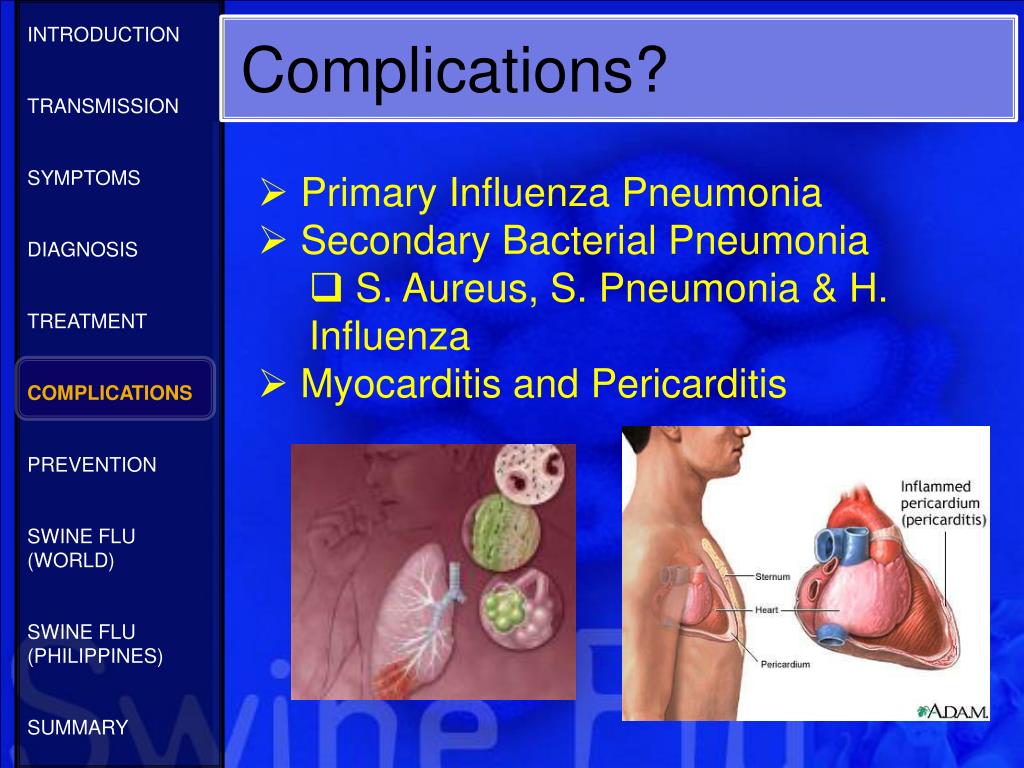 INTRODUCTION

TRANSMISSION

SYMPTOMS

DIAGNOSIS

TREATMENT

COMPLICATIONS

PREVENTION

SWINE FLU (WORLD)

SWINE FLU (PHILIPPINES)

SUMMARY

Complications?

➢ Primary Influenza Pneumonia
➢ Secondary Bacterial Pneumonia
❑ S. Aureus, S. Pneumonia & H. Influenza
➢ Myocarditis and Pericarditis

Inflammed pericardium (pericarditis)

Sternum

Heart

Pericardium

A.D.A.M.

Swine Flu